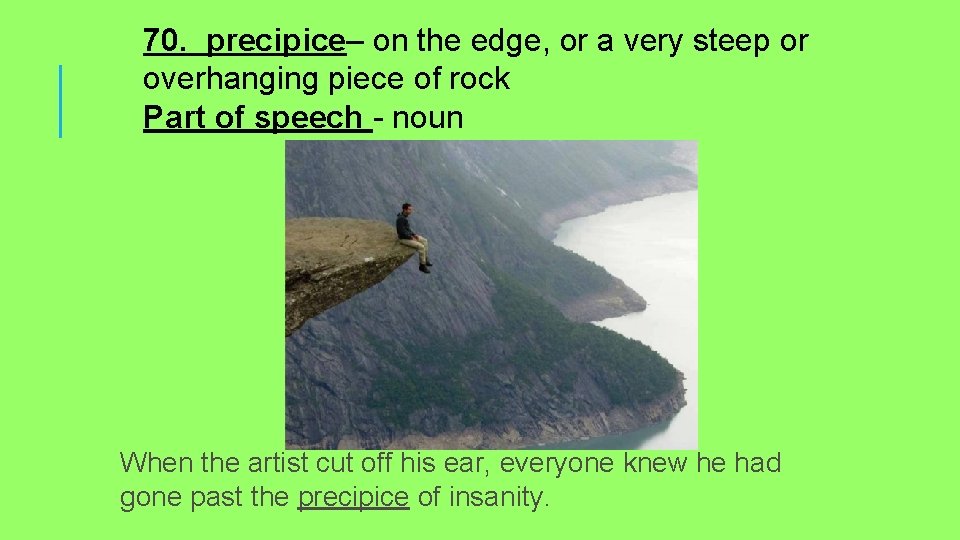 70. precipice– on the edge, or a very steep or overhanging piece of rock
Part of speech - noun

When the artist cut off his ear, everyone knew he had gone past the precipice of insanity.